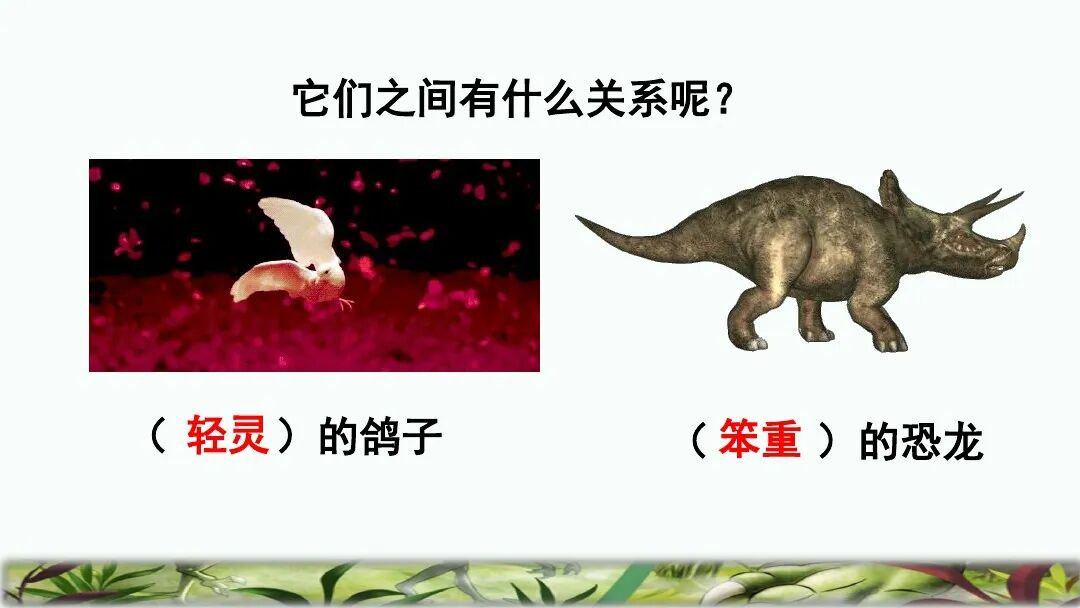 它们之间有什么关系呢？

（ 轻灵 ）的鸽子

（ 笨重 ）的恐龙